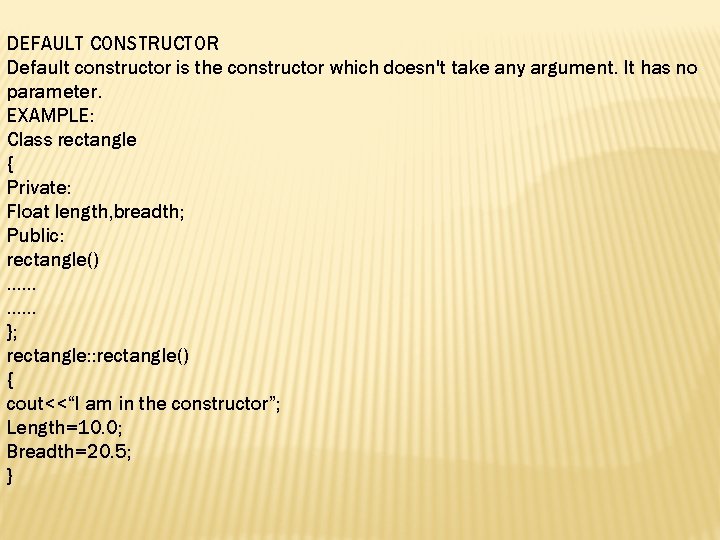 DEFAULT CONSTRUCTOR
Default constructor is the constructor which doesn't take any argument. It has no parameter.
EXAMPLE:
Class rectangle
{
Private:
Float length,breadth;
Public:
rectangle()
……
……
};
rectangle::rectangle()
{
cout<<“I am in the constructor”;
Length=10.0;
Breadth=20.5;
}